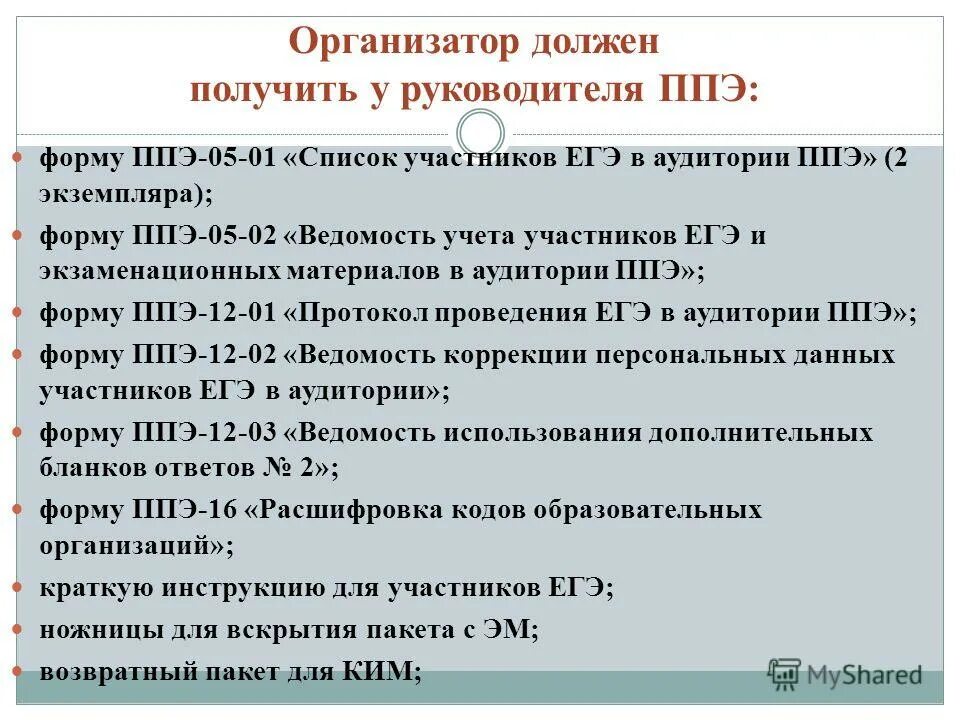 Организатор должен получить у руководителя ППЭ:

форму ППЭ-05-01 «Список участников ЕГЭ в аудитории ППЭ» (2 экземпляра);

форму ППЭ-05-02 «Ведомость учета участников ЕГЭ и экзаменационных материалов в аудитории ППЭ»;

форму ППЭ-12-01 «Протокол проведения ЕГЭ в аудитории ППЭ»;

форму ППЭ-12-02 «Ведомость коррекции персональных данных участников ЕГЭ в аудитории»;

форму ППЭ-12-03 «Ведомость использования дополнительных бланков ответов № 2»;

форму ППЭ-16 «Расшифровка кодов образовательных организаций»;

краткую инструкцию для участников ЕГЭ;

ножницы для вскрытия пакета с ЭМ;

возвратный пакет для КИМ;

MyShared